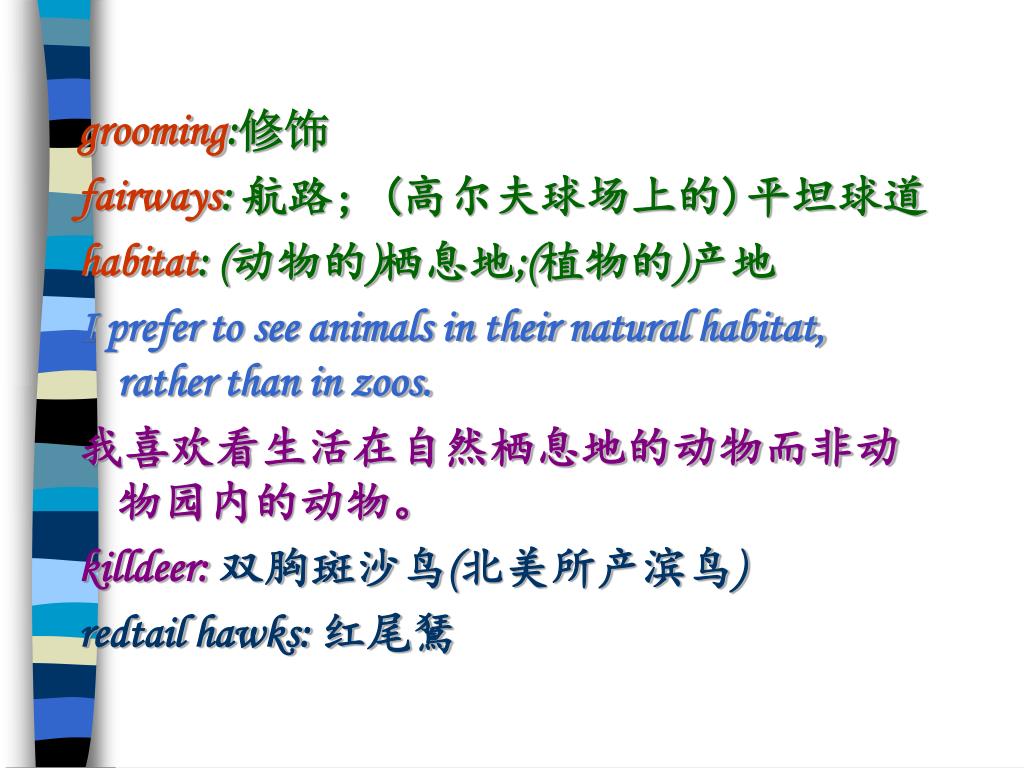 grooming:修饰

fairways: 航路；（高尔夫球场上的）平坦球道

habitat: (动物的)栖息地;(植物的)产地

I prefer to see animals in their natural habitat, rather than in zoos.

我喜欢看生活在自然栖息地的动物而非动物园内的动物。

killdeer: 双胸斑沙鸟(北美所产滨鸟)

redtail hawks: 红尾鵟